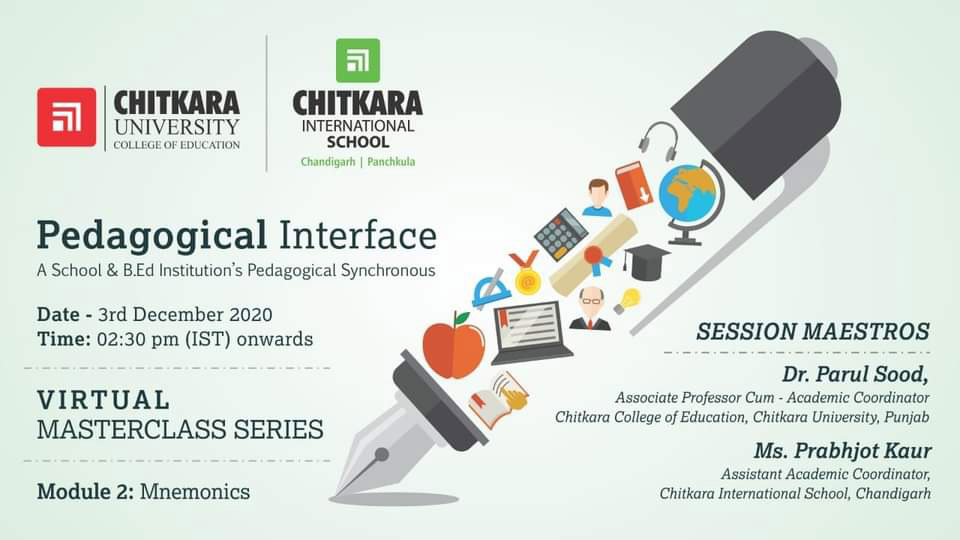 CHITKARA UNIVERSITY COLLEGE OF EDUCATION

CHITKARA INTERNATIONAL SCHOOL
Chandigarh | Panchkula

Pedagogical Interface
A School & B.Ed Institution's Pedagogical Synchronous

Date - 3rd December 2020
Time: 02:30 pm (IST) onwards

VIRTUAL
MASTERCLASS SERIES

Module 2: Mnemonics

SESSION MAESTROS

Dr. Parul Sood,
Associate Professor Cum - Academic Coordinator
Chitkara College of Education, Chitkara University, Punjab

Ms. Prabhjot Kaur
Assistant Academic Coordinator,
Chitkara International School, Chandigarh